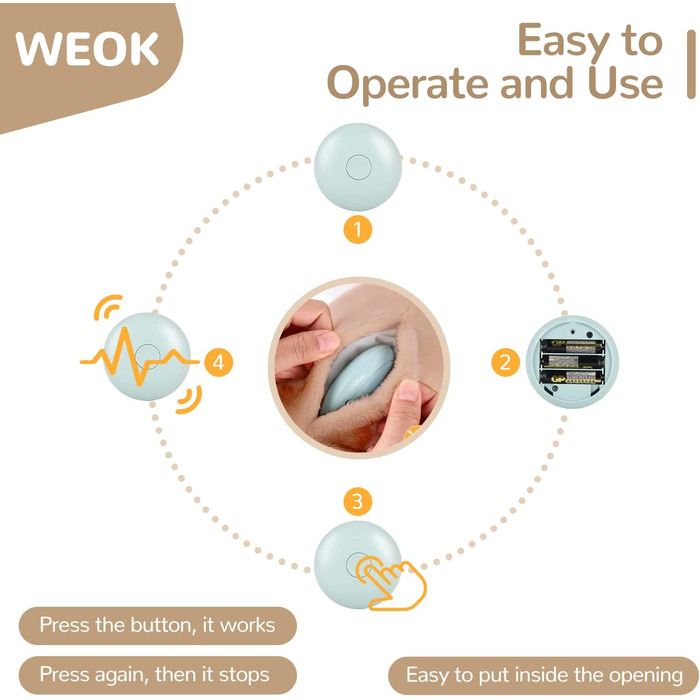 WEOK

Easy to Operate and Use

1

2

3

4

Press the button, it works

Press again, then it stops

Easy to put inside the opening